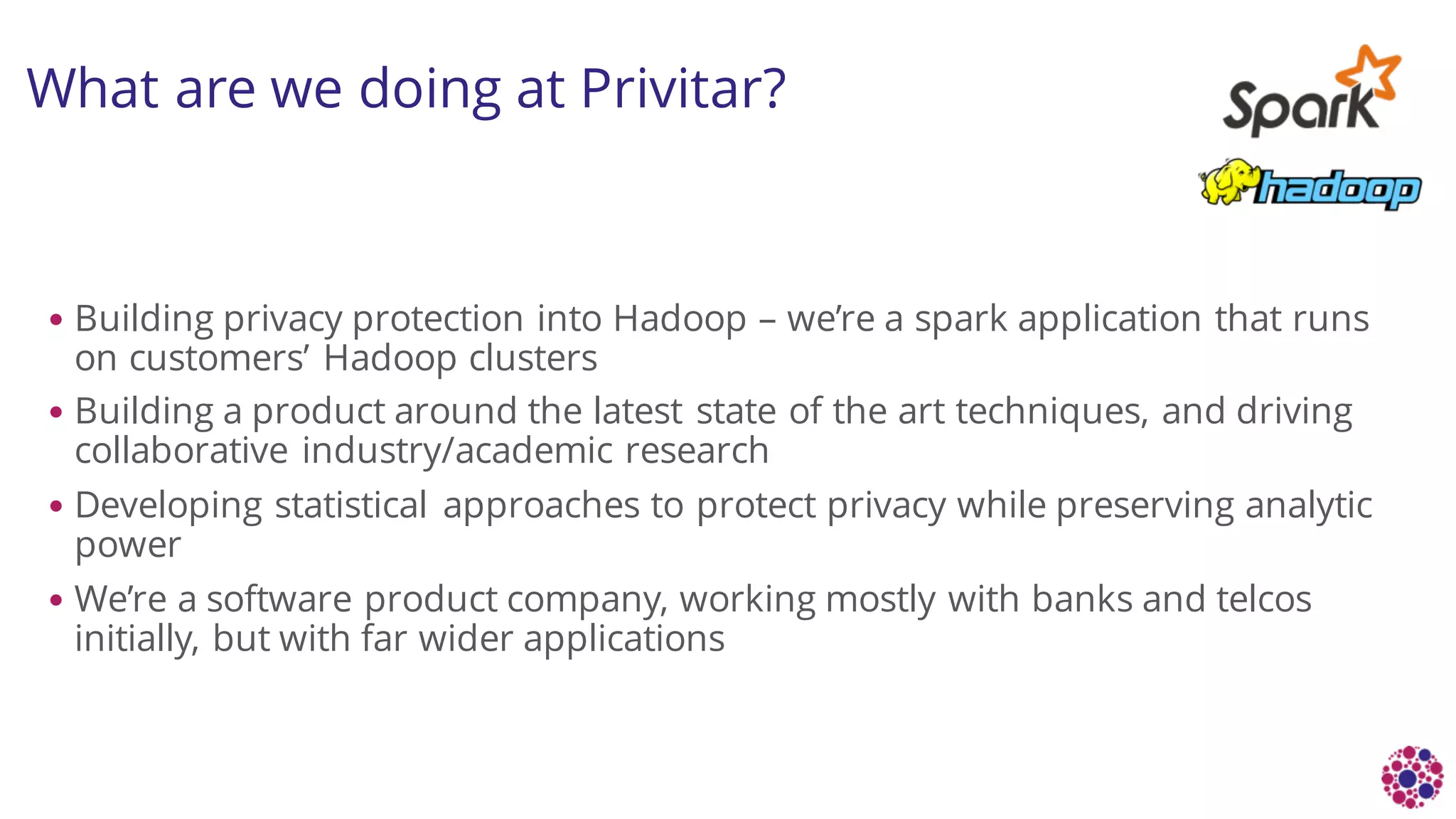 What are we doing at Privitar?

Spark

hadoop

• Building privacy protection into Hadoop – we're a spark application that runs on customers' Hadoop clusters
• Building a product around the latest state of the art techniques, and driving collaborative industry/academic research
• Developing statistical approaches to protect privacy while preserving analytic power
• We're a software product company, working mostly with banks and telcos initially, but with far wider applications